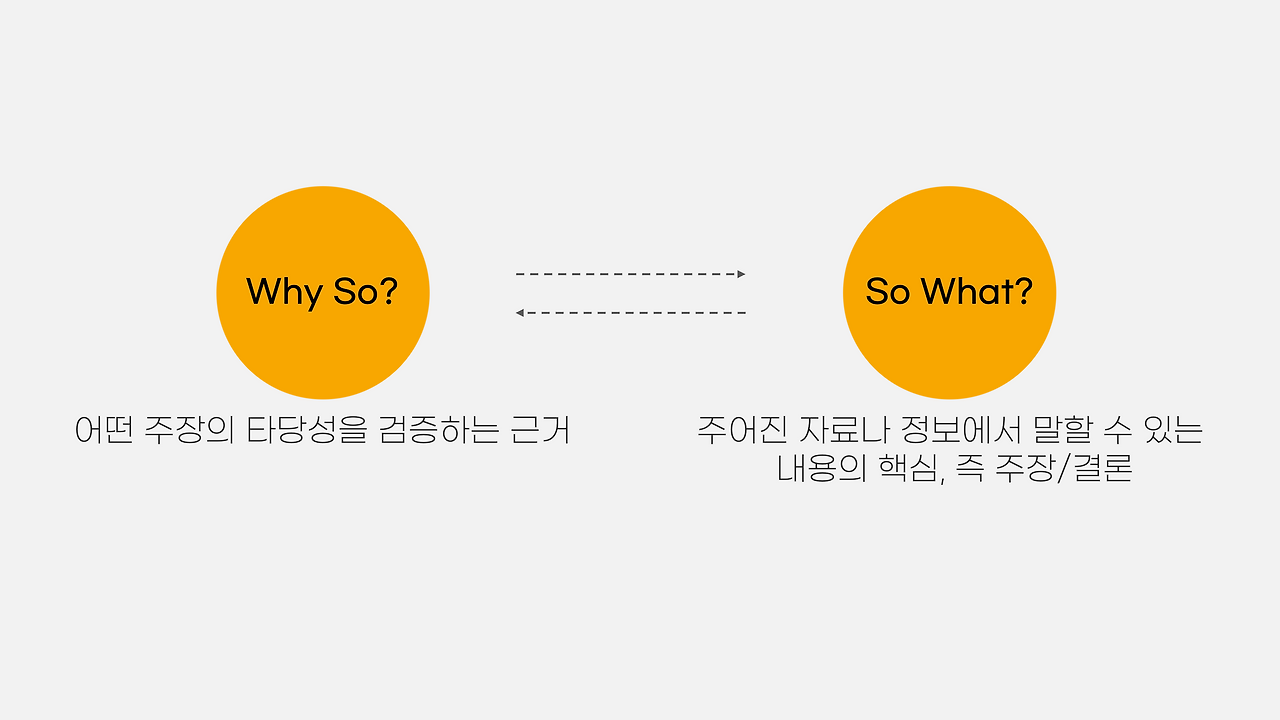 Why So?

So What?

어떤 주장의 타당성을 검증하는 근거

주어진 자료나 정보에서 말할 수 있는 내용의 핵심, 즉 주장/결론